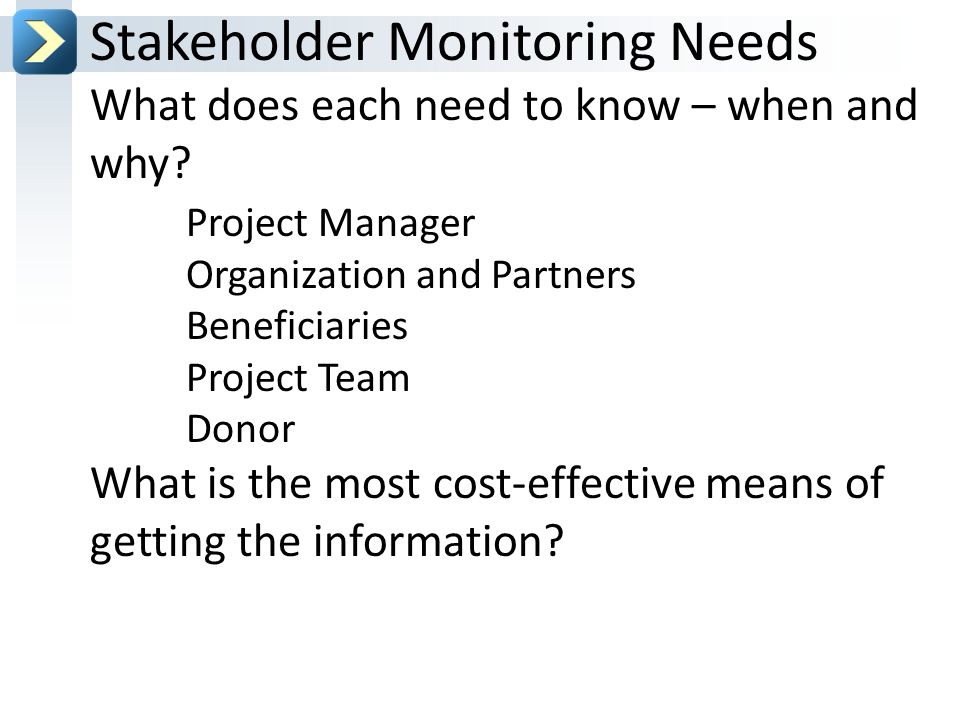 Stakeholder Monitoring Needs

What does each need to know – when and why?

Project Manager
Organization and Partners
Beneficiaries
Project Team
Donor

What is the most cost-effective means of getting the information?